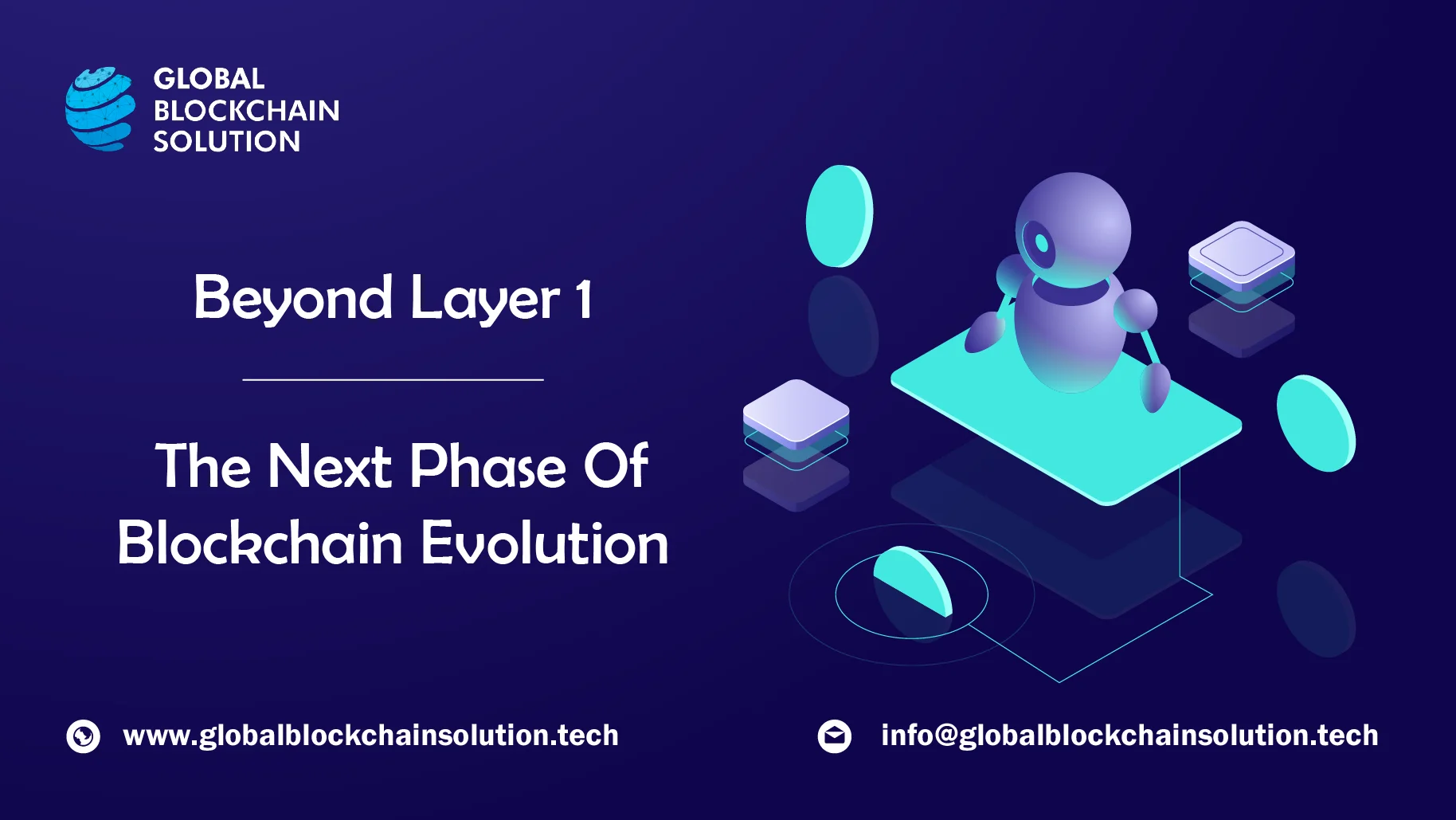 GLOBAL
BLOCKCHAIN
SOLUTION

Beyond Layer 1

The Next Phase Of Blockchain Evolution

www.globalblockchainsolution.tech

info@globalblockchainsolution.tech